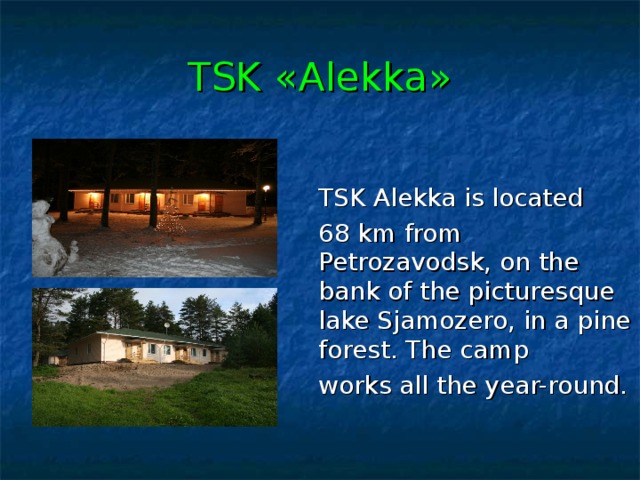 TSK «Alekka»

TSK Alekka is located 68 km from Petrozavodsk, on the bank of the picturesque lake Sjamozero, in a pine forest. The camp works all the year-round.